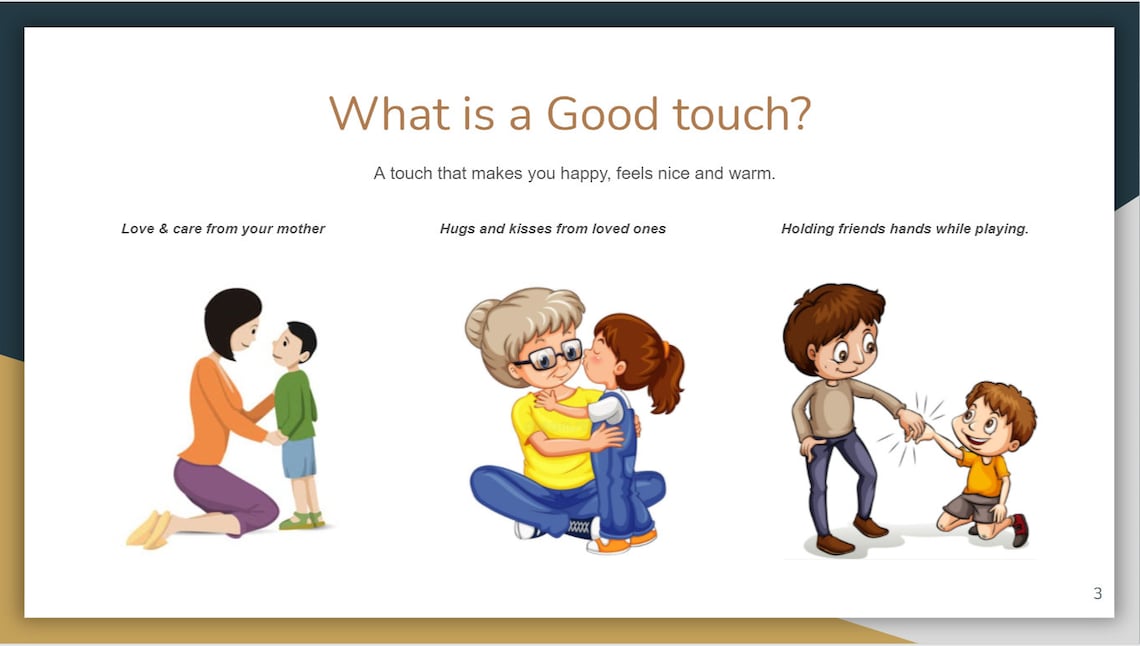 What is a Good touch?

A touch that makes you happy, feels nice and warm.

Love & care from your mother

Hugs and kisses from loved ones

Holding friends hands while playing.

3